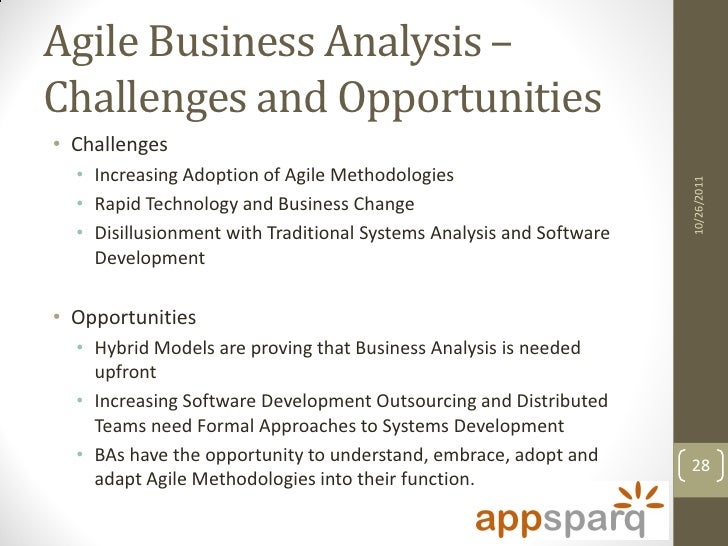 Agile Business Analysis – Challenges and Opportunities

• Challenges
  • Increasing Adoption of Agile Methodologies
  • Rapid Technology and Business Change
  • Disillusionment with Traditional Systems Analysis and Software Development

• Opportunities
  • Hybrid Models are proving that Business Analysis is needed upfront
  • Increasing Software Development Outsourcing and Distributed Teams need Formal Approaches to Systems Development
  • BAs have the opportunity to understand, embrace, adopt and adapt Agile Methodologies into their function.

10/26/2011

28

appsparq